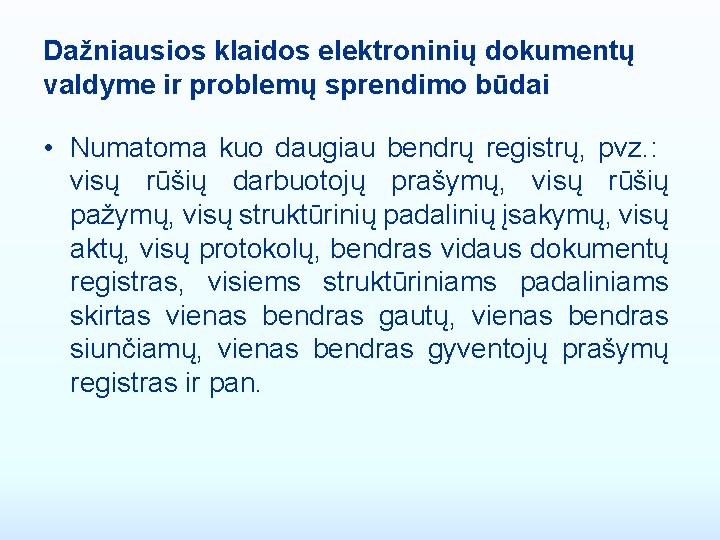 Dažniausios klaidos elektroninių dokumentų valdyme ir problemų sprendimo būdai

• Numatoma kuo daugiau bendrų registrų, pvz.: visų rūšių darbuotojų prašymų, visų rūšių pažymų, visų struktūrinių padalinių įsakymų, visų aktų, visų protokolų, bendras vidaus dokumentų registras, visiems struktūriniams padaliniams skirtas vienas bendras gautų, vienas bendras siunčiamų, vienas bendras gyventojų prašymų registras ir pan.